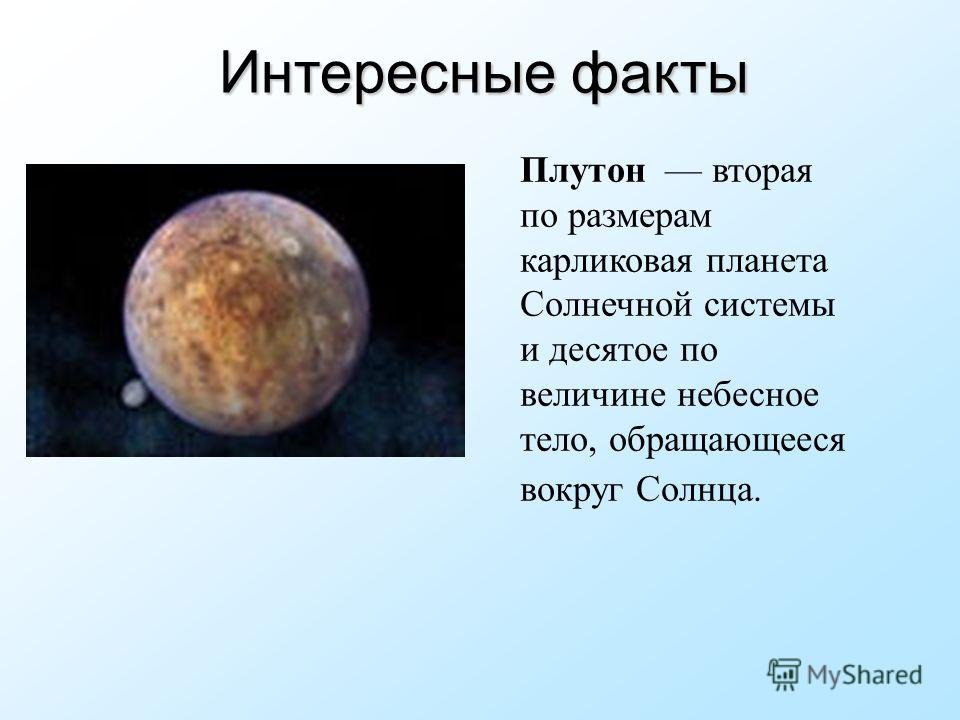 Интересные факты

Плутон — вторая по размерам карликовая планета Солнечной системы и десятое по величине небесное тело, обращающееся вокруг Солнца.

MyShared